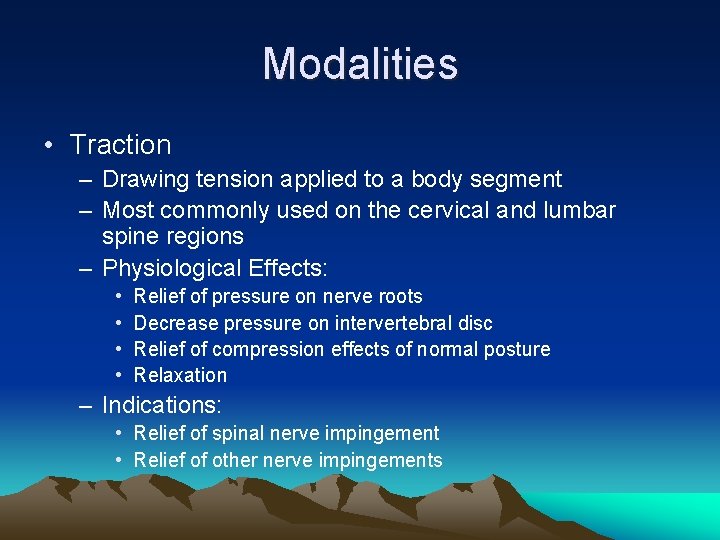 Modalities

• Traction
– Drawing tension applied to a body segment
– Most commonly used on the cervical and lumbar spine regions
– Physiological Effects:
• Relief of pressure on nerve roots
• Decrease pressure on intervertebral disc
• Relief of compression effects of normal posture
• Relaxation
– Indications:
• Relief of spinal nerve impingement
• Relief of other nerve impingements